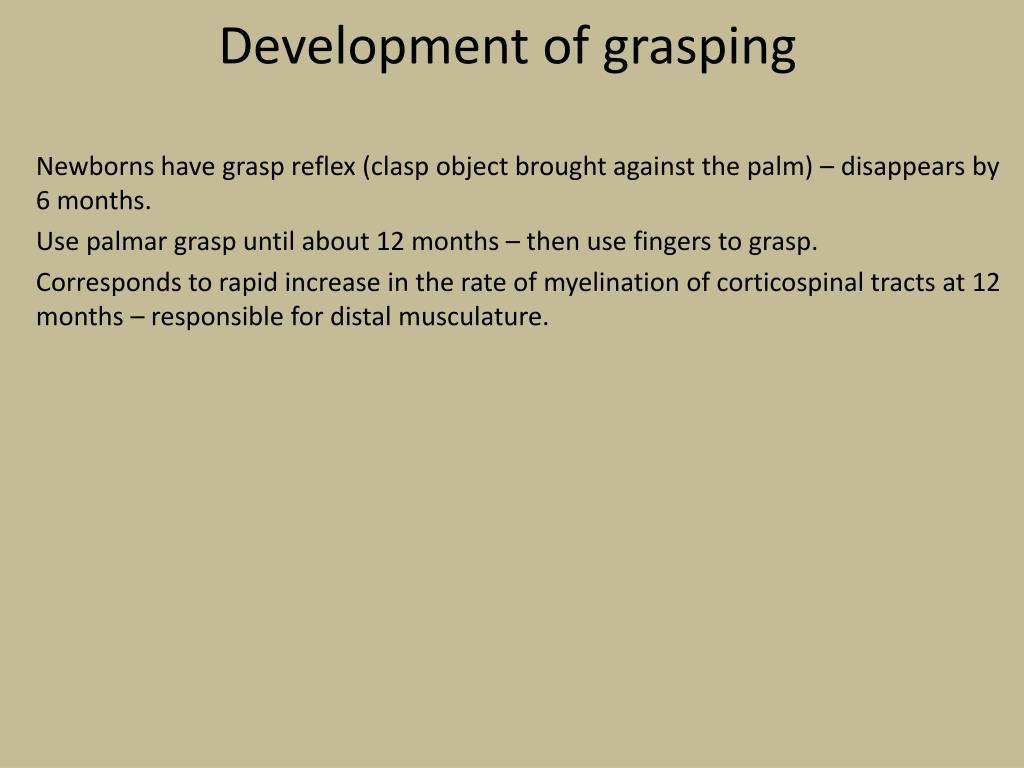 Development of grasping

Newborns have grasp reflex (clasp object brought against the palm) – disappears by 6 months.

Use palmar grasp until about 12 months – then use fingers to grasp.

Corresponds to rapid increase in the rate of myelination of corticospinal tracts at 12 months – responsible for distal musculature.